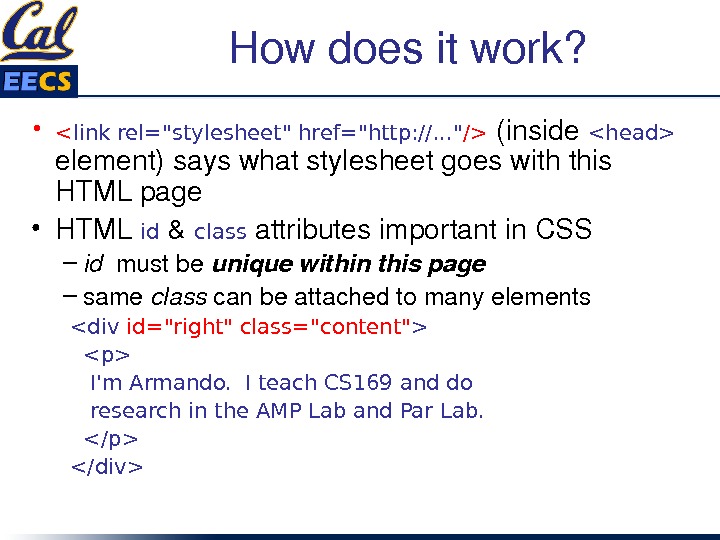 Cal
EECS

How does it work?

• <link rel="stylesheet" href="http://..."/> (inside <head> element) says what stylesheet goes with this HTML page

• HTML id & class attributes important in CSS
– id must be unique within this page
– same class can be attached to many elements

<div id="right" class="content">
<p>
I'm Armando. I teach CS169 and do research in the AMP Lab and Par Lab.
</p>
</div>